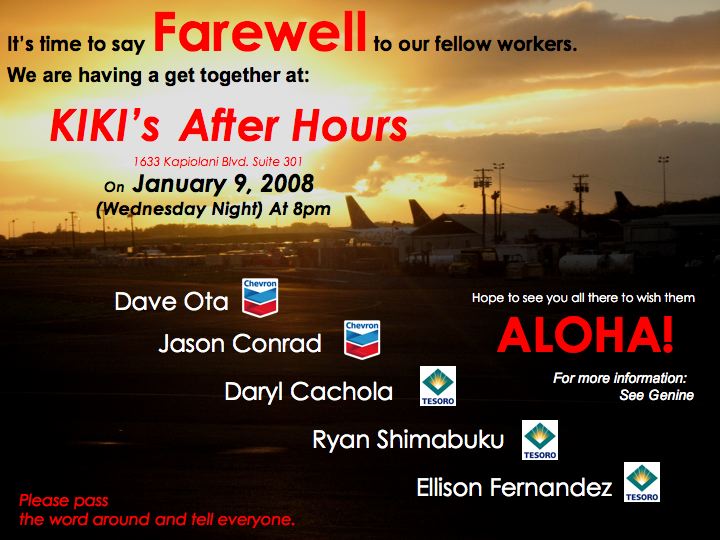 It's time to say Farewell to our fellow workers.
We are having a get together at:

KIKI's After Hours
1633 Kapiolani Blvd. Suite 301
On January 9, 2008
(Wednesday Night) At 8pm

Dave Ota Chevron
Jason Conrad Chevron
Daryl Cachola TESORO
Ryan Shimabuku TESORO
Ellison Fernandez TESORO

Hope to see you all there to wish them
ALOHA!

For more information:
See Genine

Please pass
the word around and tell everyone.